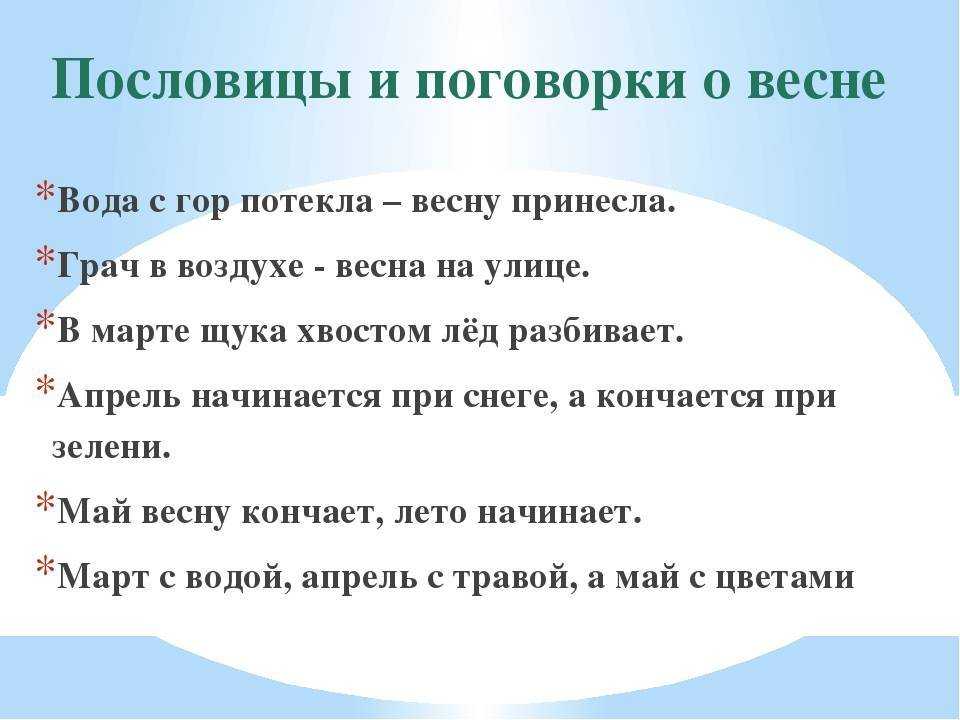 Пословицы и поговорки о весне

*Вода с гор потекла – весну принесла.

*Грач в воздухе - весна на улице.

*В марте щука хвостом лёд разбивает.

*Апрель начинается при снеге, а кончается при зелени.

*Май весну кончает, лето начинает.

*Март с водой, апрель с травой, а май с цветами